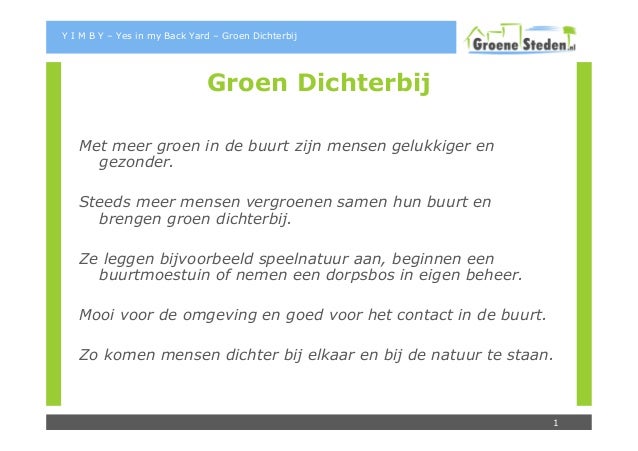 Y I M B Y – Yes in my Back Yard – Groen Dichterbij

Groene Steden.nl

Groen Dichterbij

Met meer groen in de buurt zijn mensen gelukkiger en gezonder.

Steeds meer mensen vergroenen samen hun buurt en brengen groen dichterbij.

Ze leggen bijvoorbeeld speelnatuur aan, beginnen een buurtmoestuin of nemen een dorpsbos in eigen beheer.

Mooi voor de omgeving en goed voor het contact in de buurt.

Zo komen mensen dichter bij elkaar en bij de natuur te staan.

1